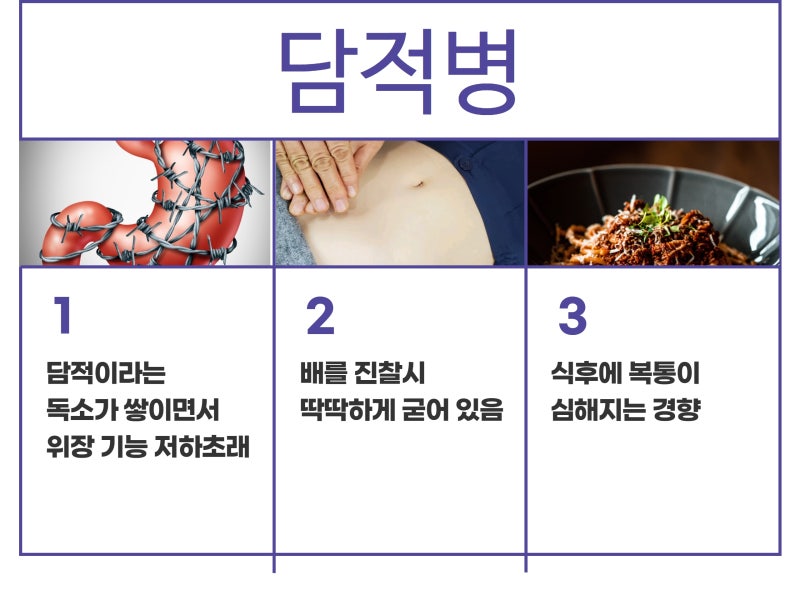 담적병

1

담적이라는
독소가 쌓이면서
위장 기능 저하초래

2

배를 진찰시
딱딱하게 굳어 있음

3

식후에 복통이
심해지는 경향